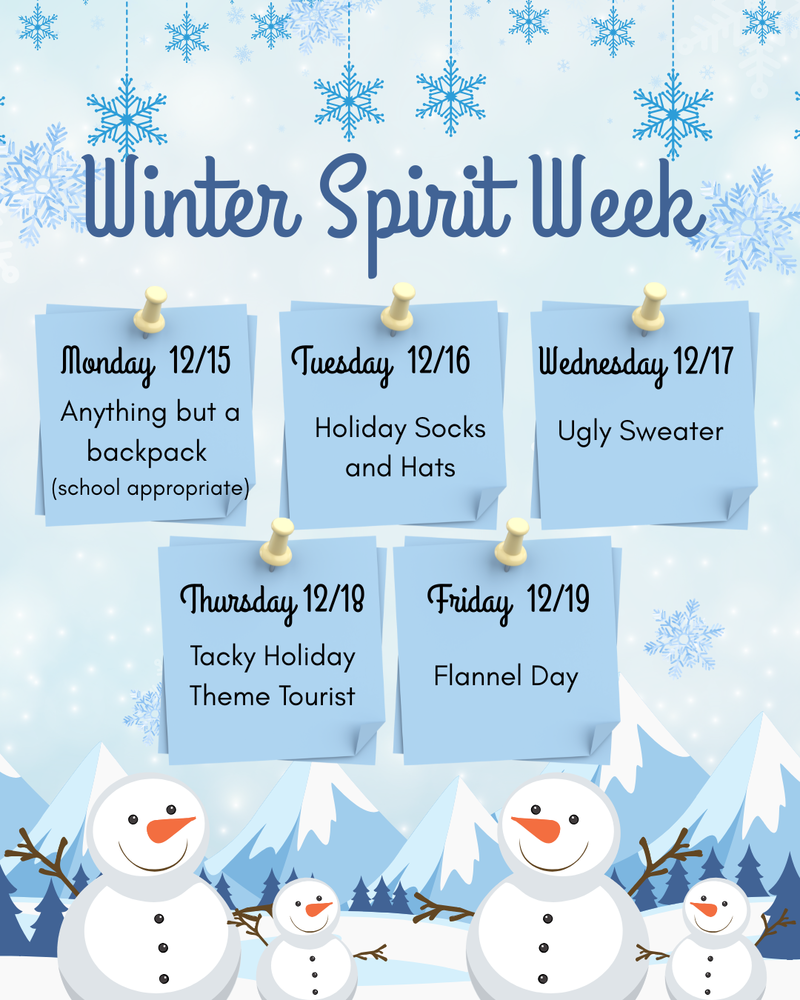 Winter Spirit Week

Monday 12/15
Anything but a backpack
(school appropriate)

Tuesday 12/16
Holiday Socks and Hats

Wednesday 12/17
Ugly Sweater

Thursday 12/18
Tacky Holiday Theme Tourist

Friday 12/19
Flannel Day